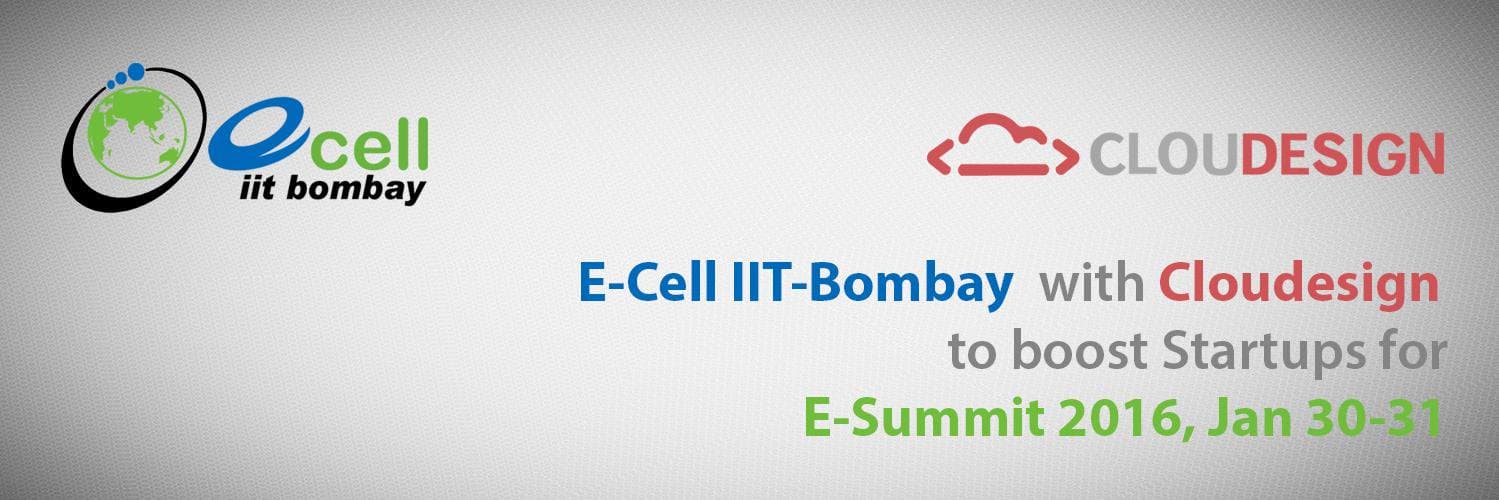 ecell
iit bombay

CLOUDESIGN

E-Cell IIT-Bombay with Cloudesign
to boost Startups for
E-Summit 2016, Jan 30-31